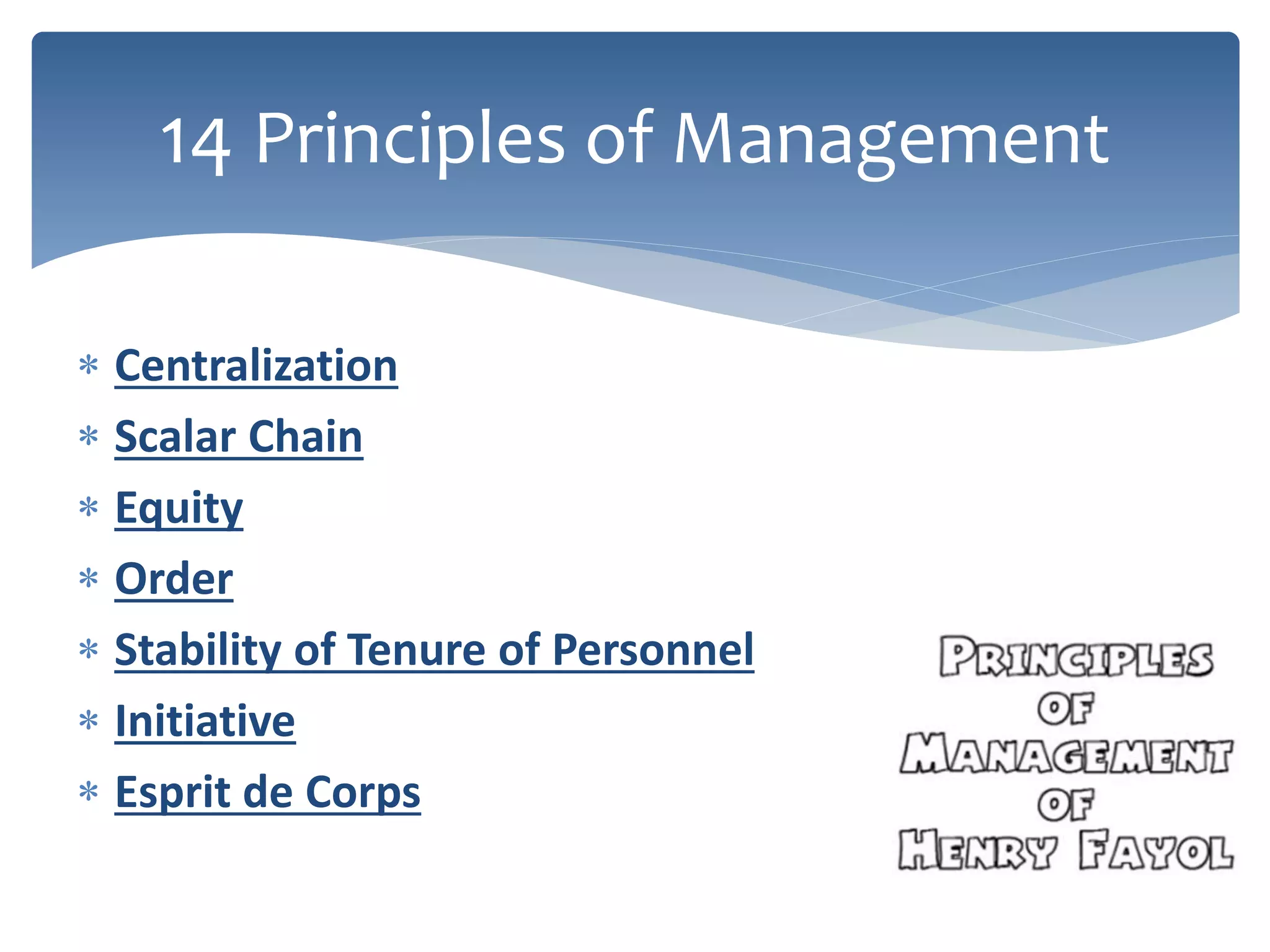 14 Principles of Management

* Centralization
* Scalar Chain
* Equity
* Order
* Stability of Tenure of Personnel
* Initiative
* Esprit de Corps

PRINCIPLES OF MANAGEMENT OF HENRY FAYOL